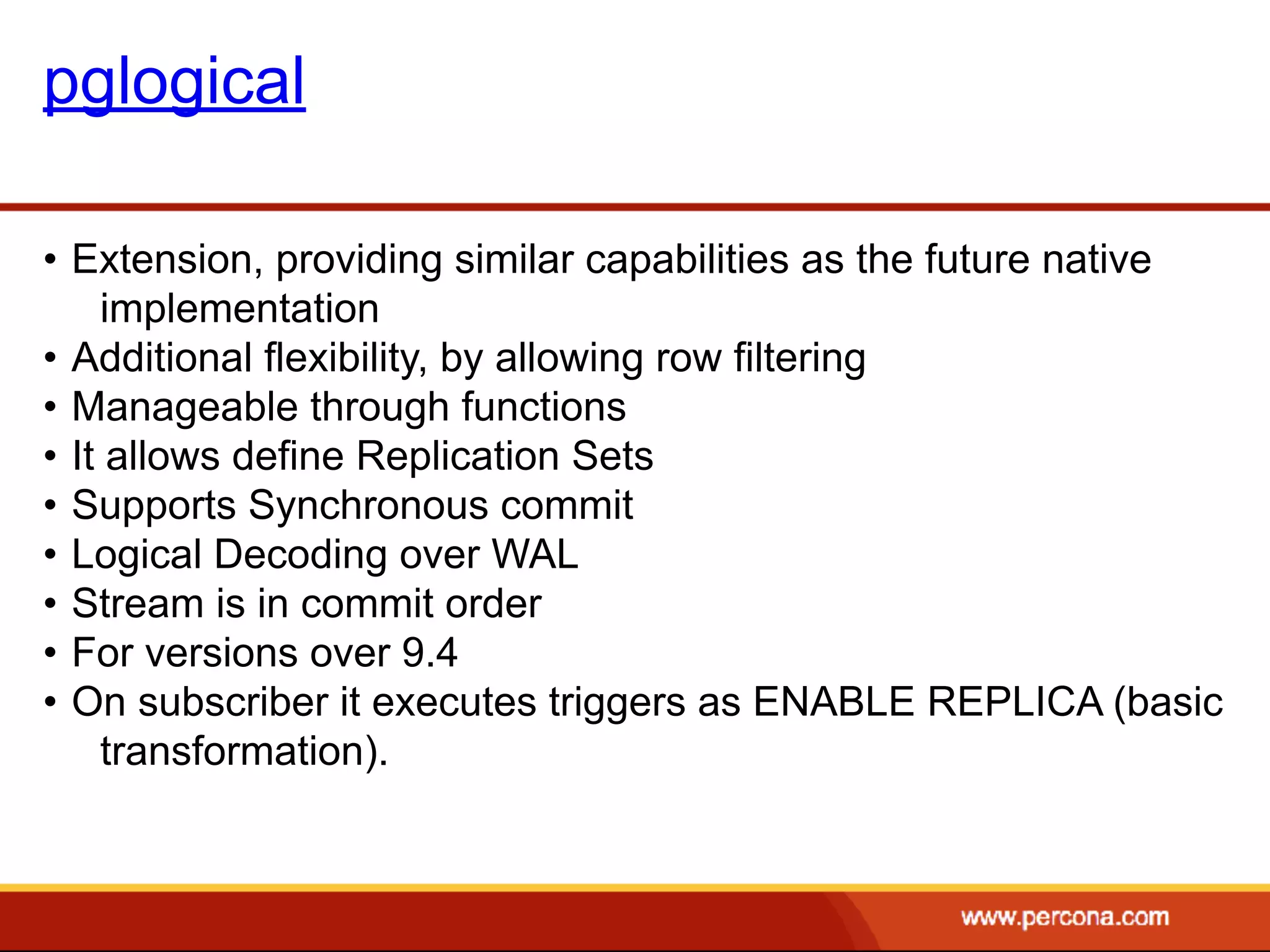 pglogical

• Extension, providing similar capabilities as the future native implementation
• Additional flexibility, by allowing row filtering
• Manageable through functions
• It allows define Replication Sets
• Supports Synchronous commit
• Logical Decoding over WAL
• Stream is in commit order
• For versions over 9.4
• On subscriber it executes triggers as ENABLE REPLICA (basic transformation).

www.percona.com